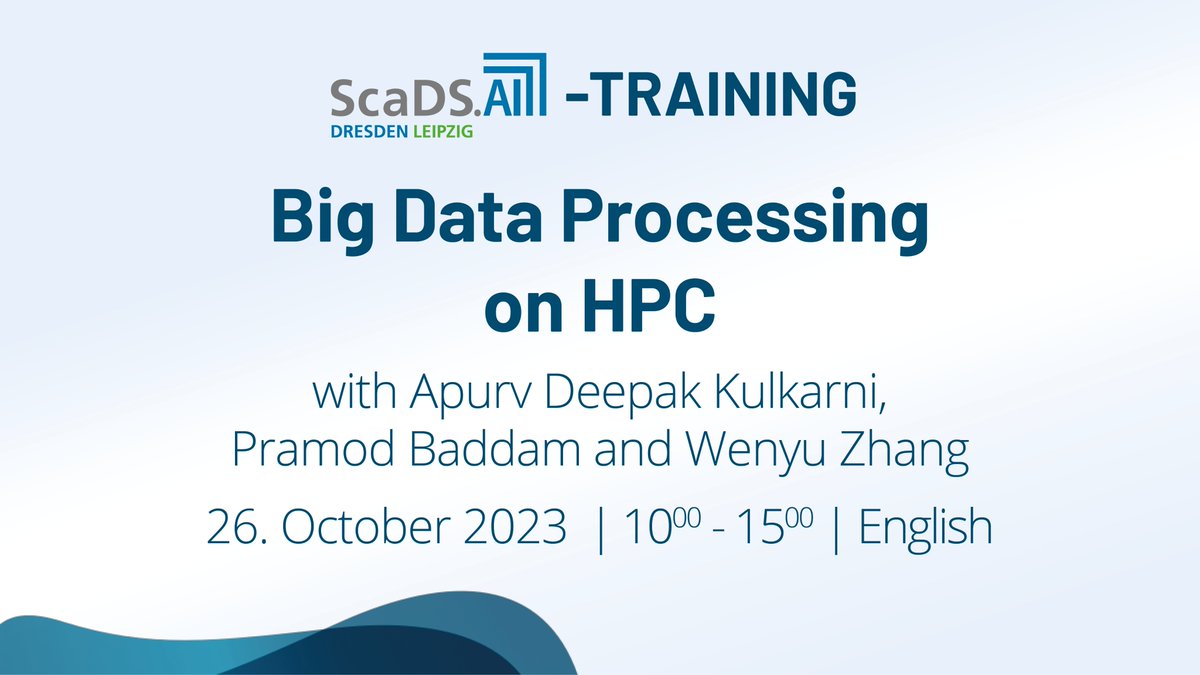 ScaDS.AI -TRAINING
DRESDEN LEIPZIG

Big Data Processing on HPC

with Apurv Deepak Kulkarni, Pramod Baddam and Wenyu Zhang

26. October 2023 | $10^{00}$ - $15^{00}$ | English